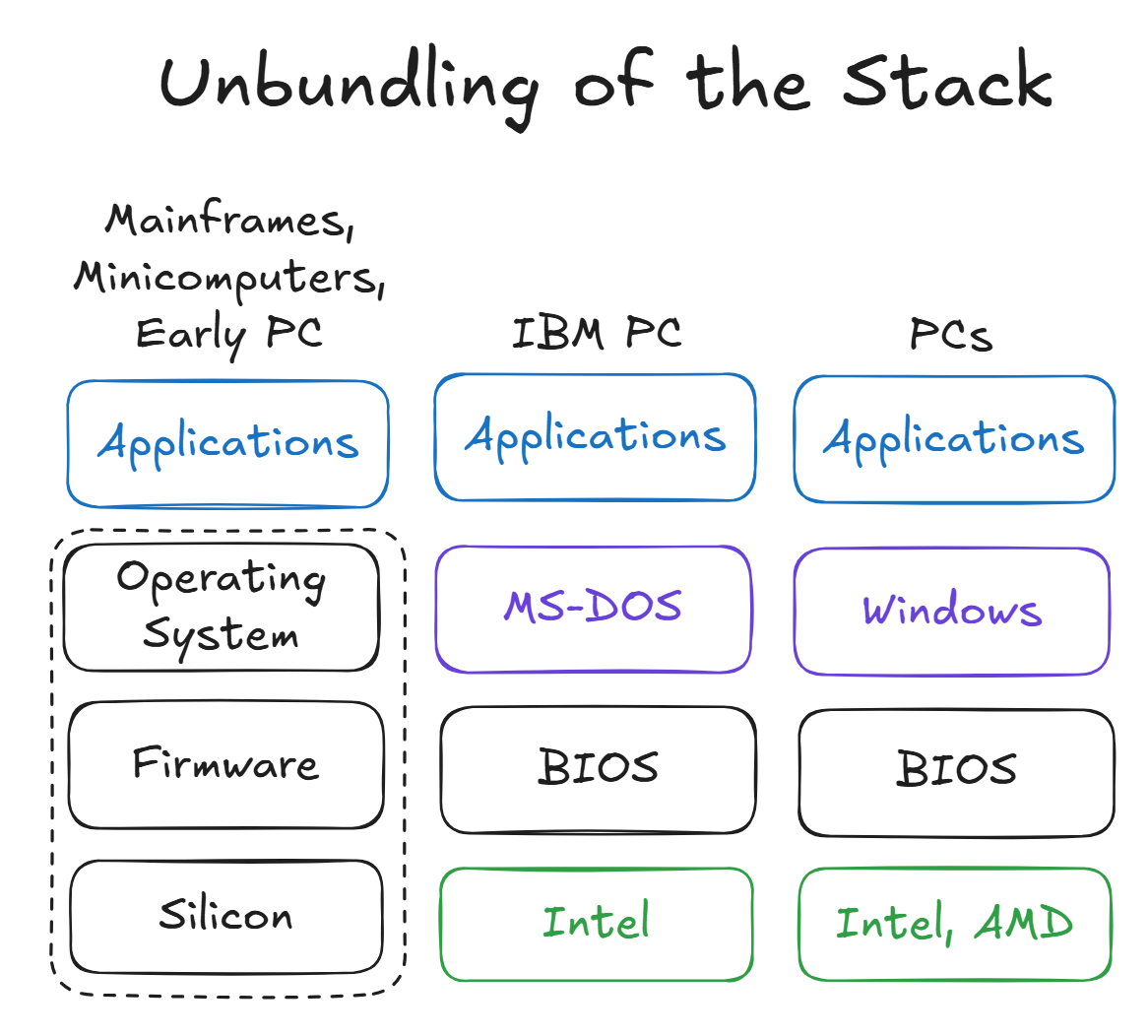 Unbundling of the Stack

Mainframes, Minicomputers, Early PC

Applications

Operating System

Firmware

Silicon

IBM PC

Applications

MS-DOS

BIOS

Intel

PCs

Applications

Windows

BIOS

Intel, AMD